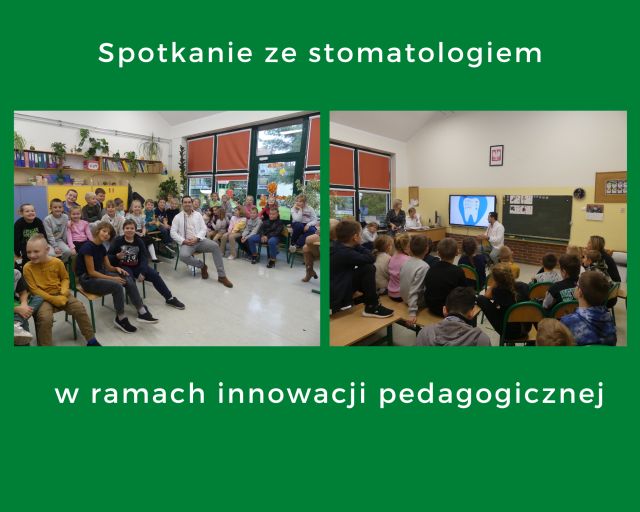 Spotkanie ze stomatologiem

w ramach innowacji pedagogicznej